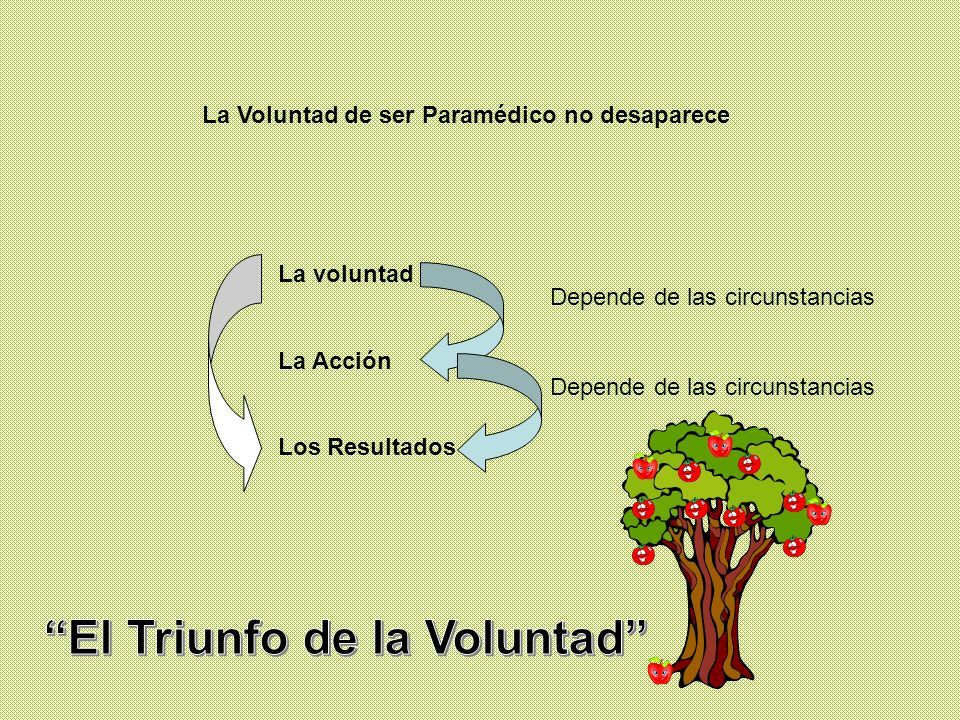 La Voluntad de ser Paramédico no desaparece

La voluntad

Depende de las circunstancias

La Acción

Depende de las circunstancias

Los Resultados

“El Triunfo de la Voluntad”